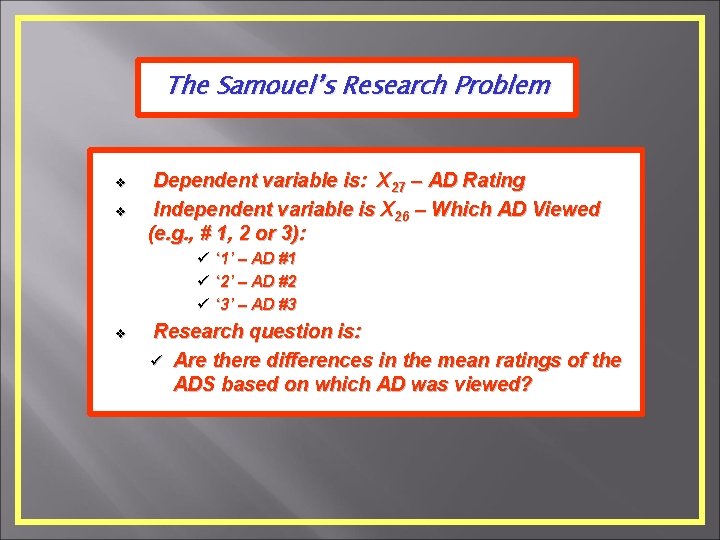 The Samouel's Research Problem

❖ Dependent variable is: $X_{27}$ – AD Rating

❖ Independent variable is $X_{26}$ – Which AD Viewed (e.g., # 1, 2 or 3):

✓ '1' – AD #1

✓ '2' – AD #2

✓ '3' – AD #3

❖ Research question is:

✓ Are there differences in the mean ratings of the ADS based on which AD was viewed?